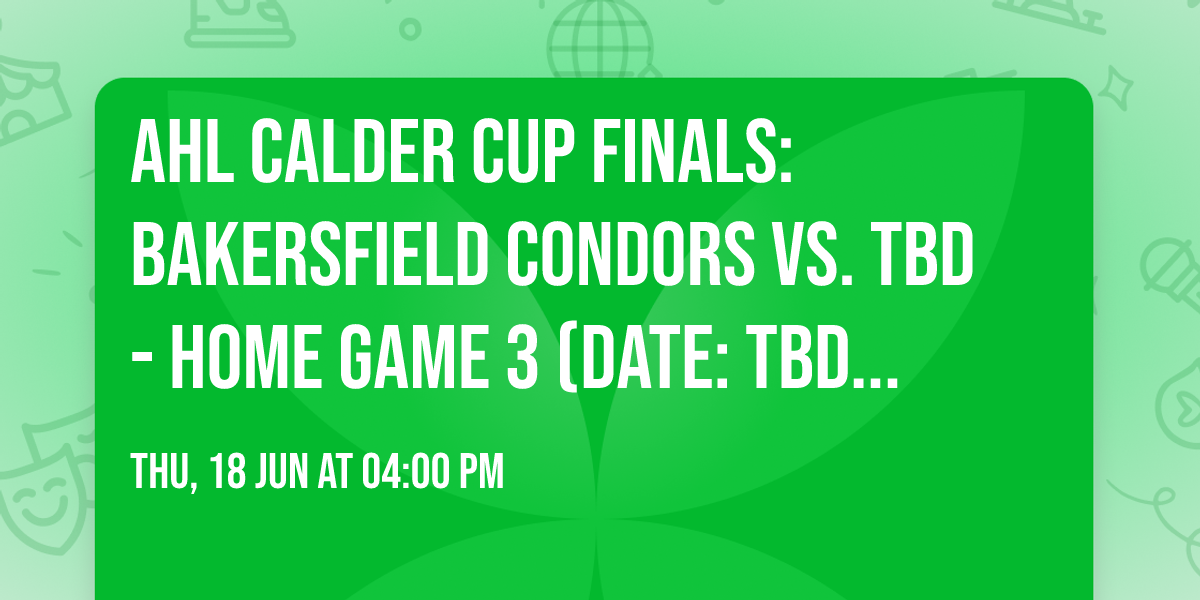 AHL CALDER CUP FINALS: BAKERSFIELD CONDORS VS. TBD - HOME GAME 3 (DATE: TBD...

THU, 18 JUN AT 04:00 PM